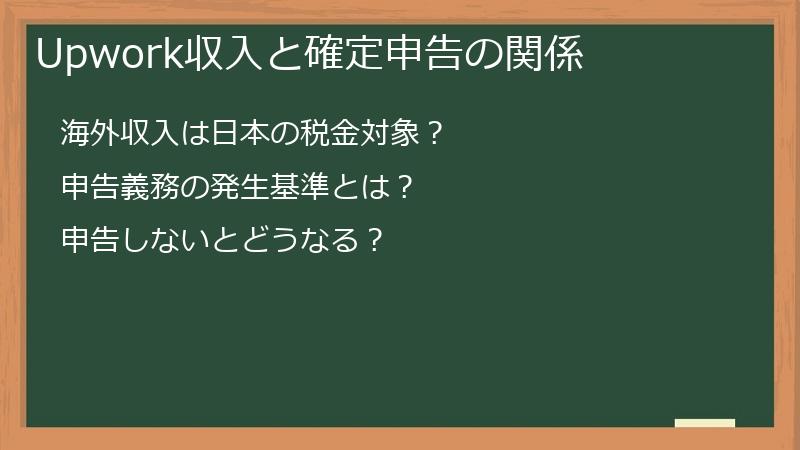 Upwork収入と確定申告の関係

海外収入は日本の税金対象？

申告義務の発生基準とは？

申告しないとどうなる？